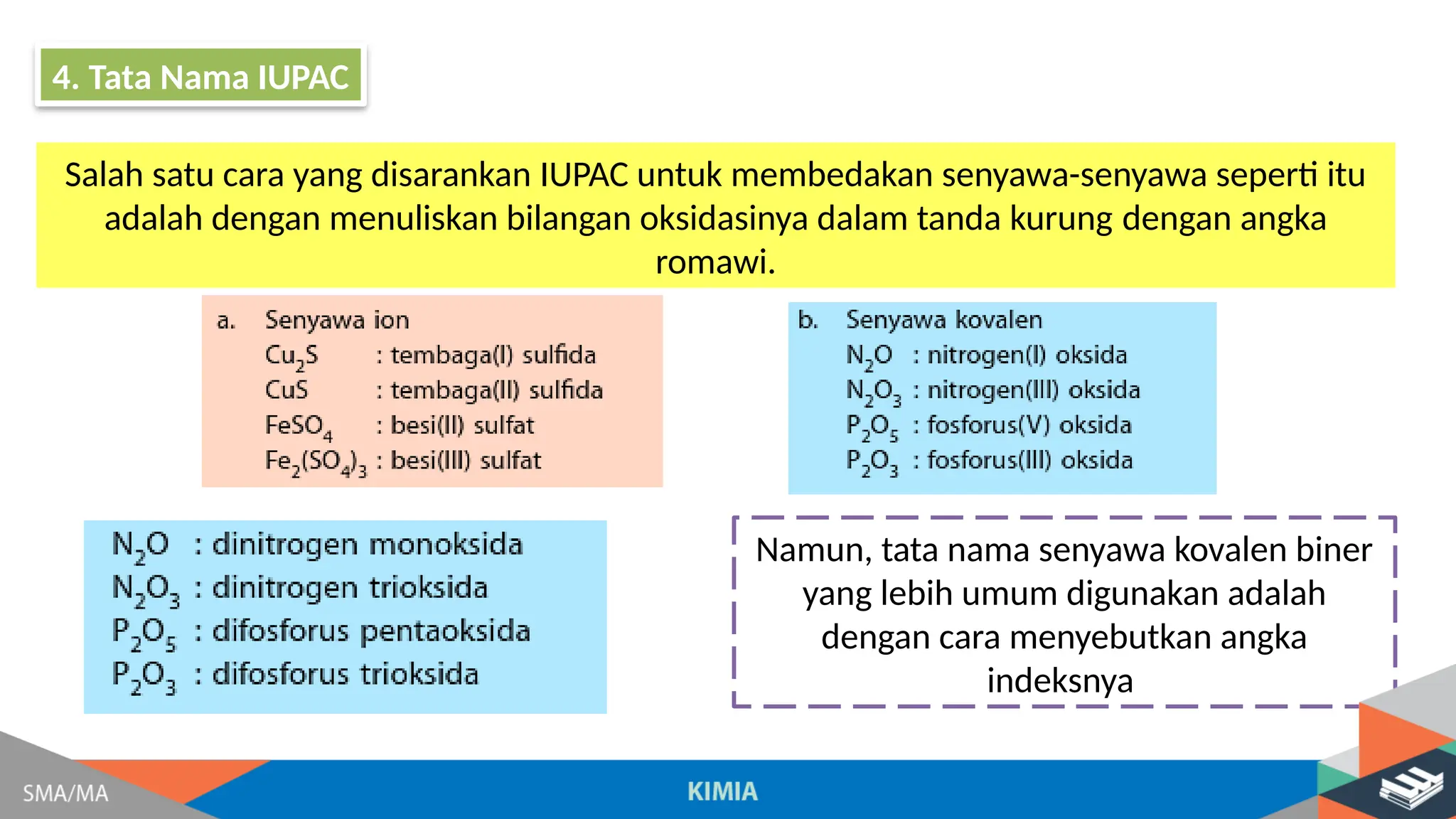 4. Tata Nama IUPAC

Salah satu cara yang disarankan IUPAC untuk membedakan senyawa-senyawa seperti itu adalah dengan menuliskan bilangan oksidasinya dalam tanda kurung dengan angka romawi.

a. Senyawa ion
$Cu_2S$ : tembaga(I) sulfida
$CuS$ : tembaga(II) sulfida
$FeSO_4$ : besi(II) sulfat
$Fe_2(SO_4)_3$ : besi(III) sulfat

b. Senyawa kovalen
$N_2O$ : nitrogen(I) oksida
$N_2O_3$ : nitrogen(III) oksida
$P_2O_5$ : fosforus(V) oksida
$P_2O_3$ : fosforus(III) oksida

$N_2O$ : dinitrogen monoksida
$N_2O_3$ : dinitrogen trioksida
$P_2O_5$ : difosforus pentaoksida
$P_2O_3$ : difosforus trioksida

Namun, tata nama senyawa kovalen biner yang lebih umum digunakan adalah dengan cara menyebutkan angka indeksnya

SMA/MA
KIMIA